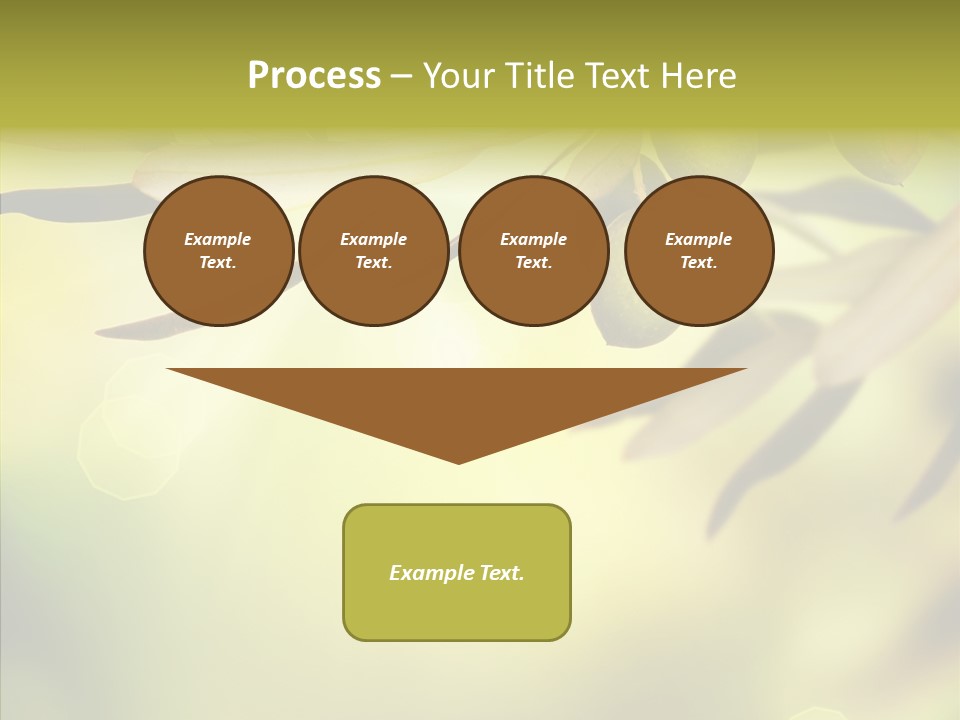 Process – Your Title Text Here

Example Text.

Example Text.

Example Text.

Example Text.

Example Text.